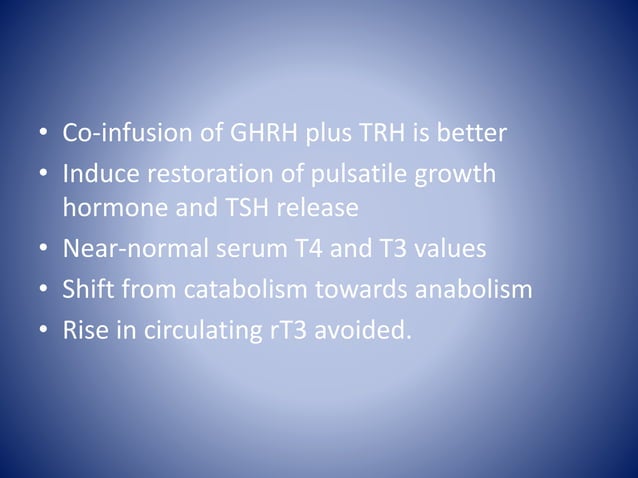 • Co-infusion of GHRH plus TRH is better
• Induce restoration of pulsatile growth hormone and TSH release
• Near-normal serum T4 and T3 values
• Shift from catabolism towards anabolism
• Rise in circulating rT3 avoided.